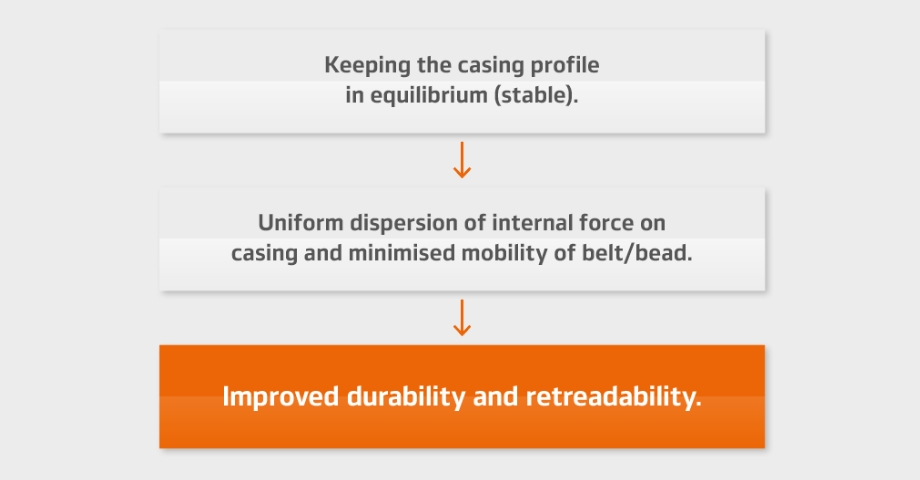 Keeping the casing profile in equilibrium (stable).

Uniform dispersion of internal force on casing and minimised mobility of belt/bead.

Improved durability and retreadability.